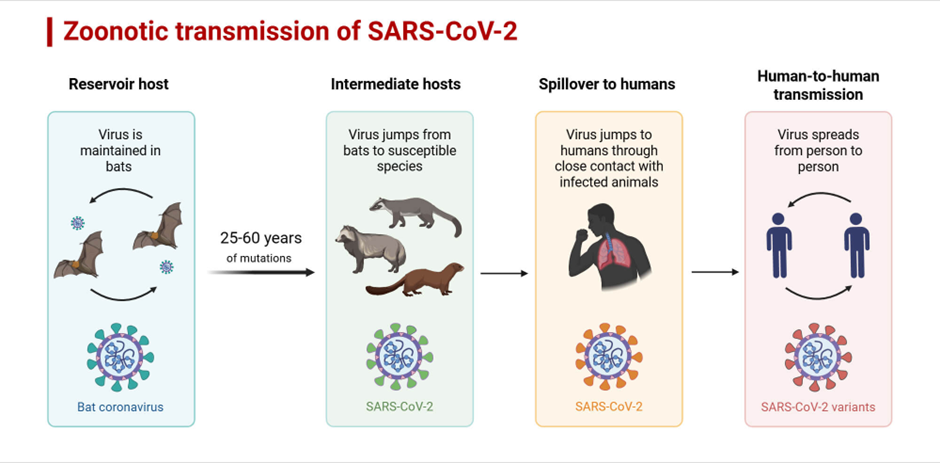 Zoonotic transmission of SARS-CoV-2

Reservoir host

Virus is maintained in bats

Bat coronavirus

25-60 years
of mutations

Intermediate hosts

Virus jumps from bats to susceptible species

SARS-CoV-2

Spillover to humans

Virus jumps to humans through close contact with infected animals

SARS-CoV-2

Human-to-human transmission

Virus spreads from person to person

SARS-CoV-2 variants